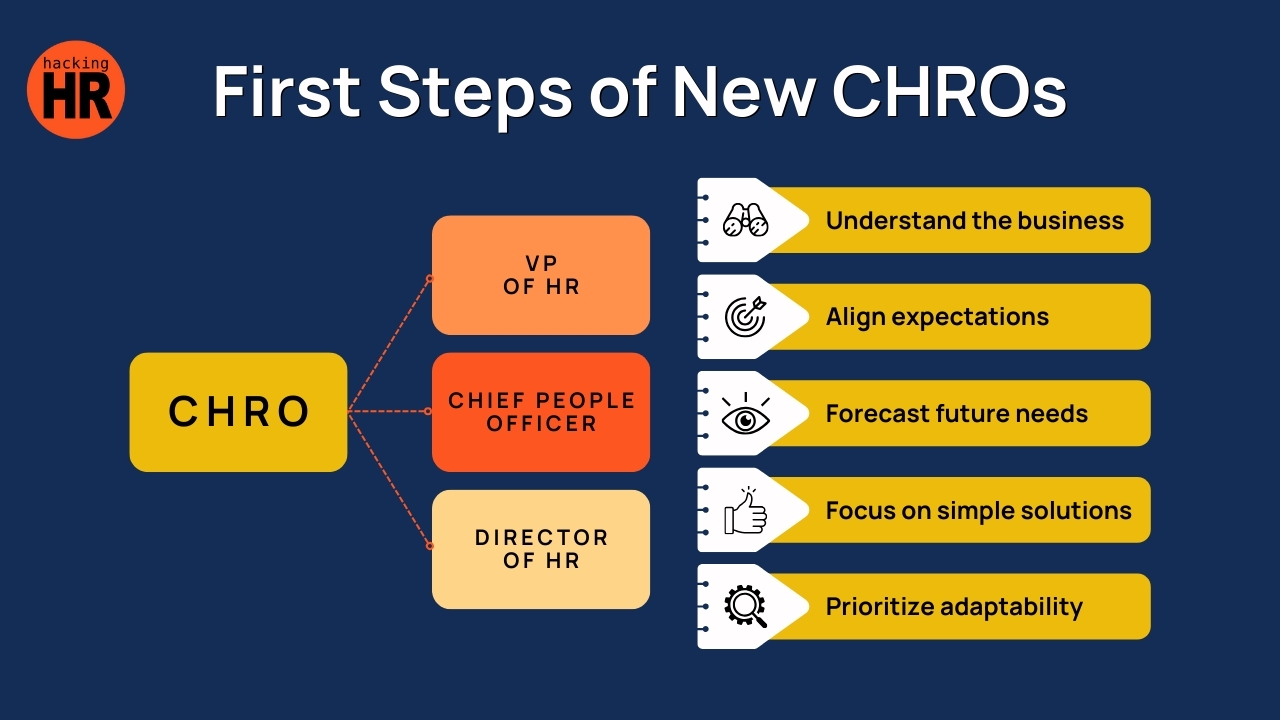 hacking HR

First Steps of New CHROs

CHRO

VP OF HR

CHIEF PEOPLE OFFICER

DIRECTOR OF HR

Understand the business

Align expectations

Forecast future needs

Focus on simple solutions

Prioritize adaptability